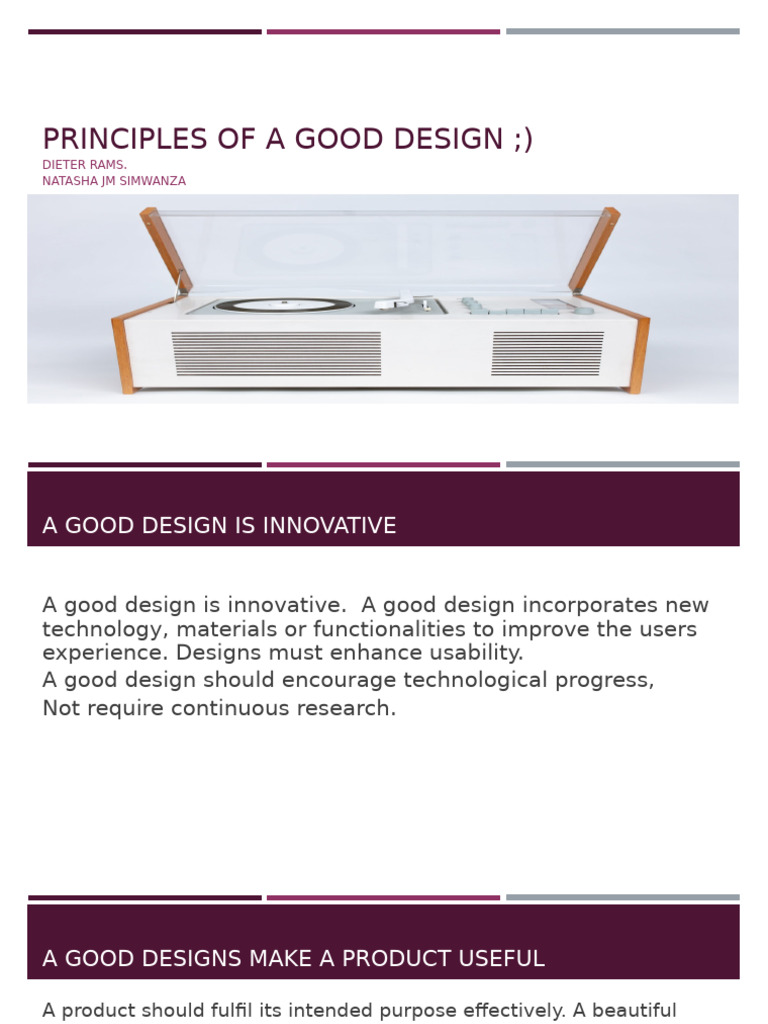 PRINCIPLES OF A GOOD DESIGN ;)
DIETER RAMS.
NATASHA JM SIMWANZA

A GOOD DESIGN IS INNOVATIVE

A good design is innovative. A good design incorporates new technology, materials or functionalities to improve the users experience. Designs must enhance usability.
A good design should encourage technological progress,
Not require continuous research.

A GOOD DESIGNS MAKE A PRODUCT USEFUL

A product should fulfil its intended purpose effectively. A beautiful